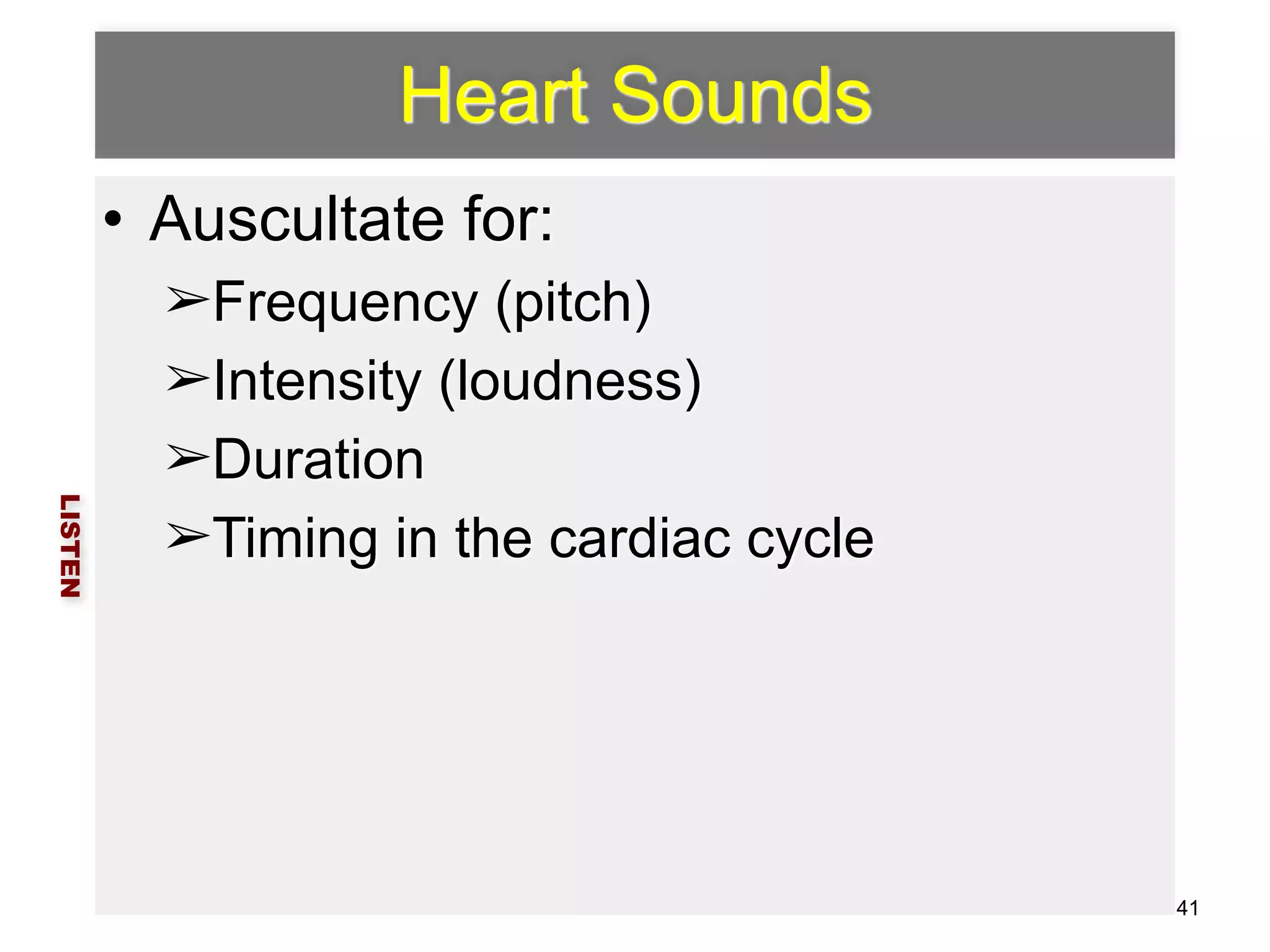 Heart Sounds

• Auscultate for:

➢Frequency (pitch)

➢Intensity (loudness)

➢Duration

➢Timing in the cardiac cycle

LISTEN

41